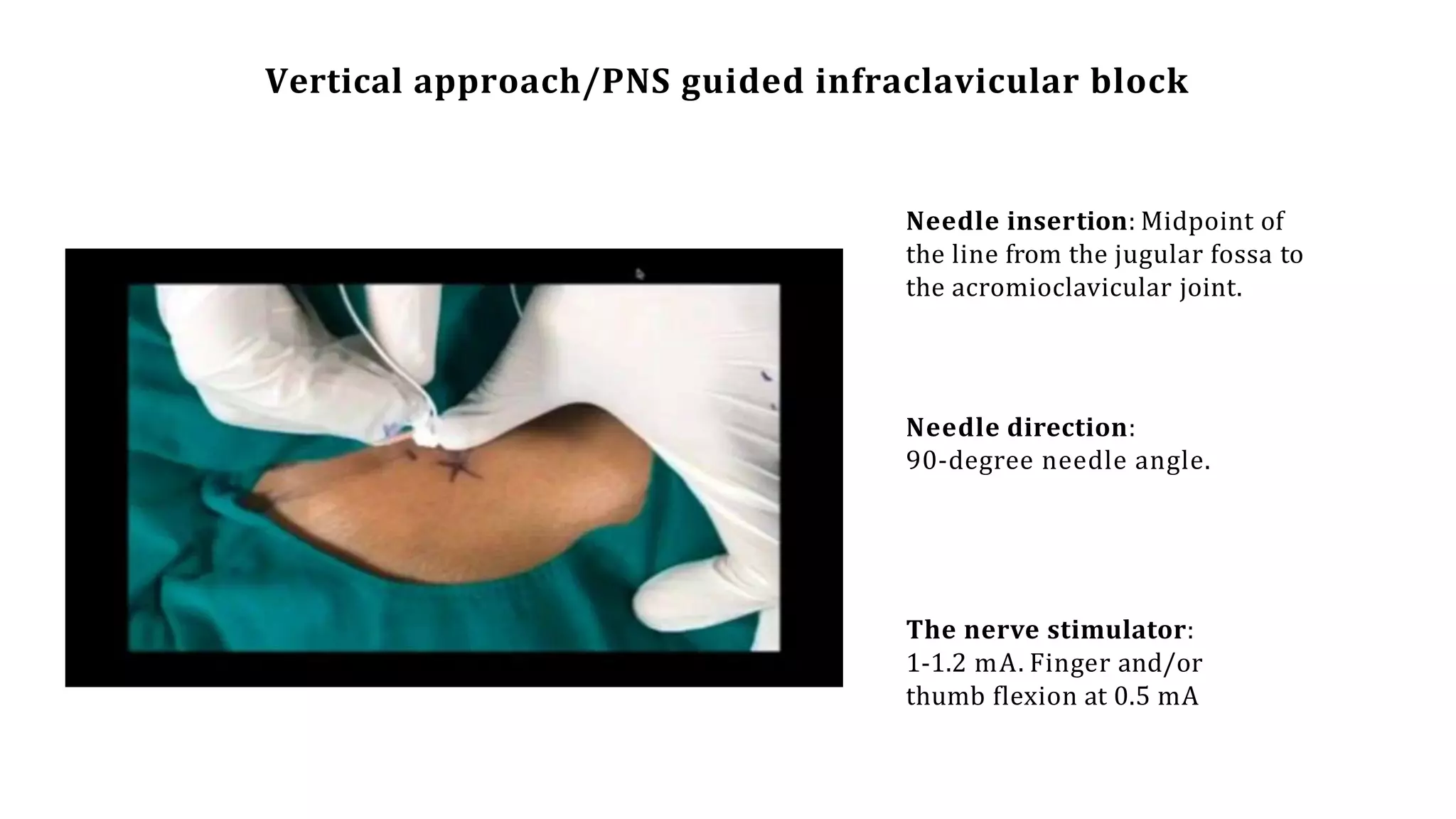 Vertical approach/PNS guided infraclavicular block

Needle insertion: Midpoint of the line from the jugular fossa to the acromioclavicular joint.

Needle direction:
90-degree needle angle.

The nerve stimulator:
1-1.2 mA. Finger and/or thumb flexion at 0.5 mA